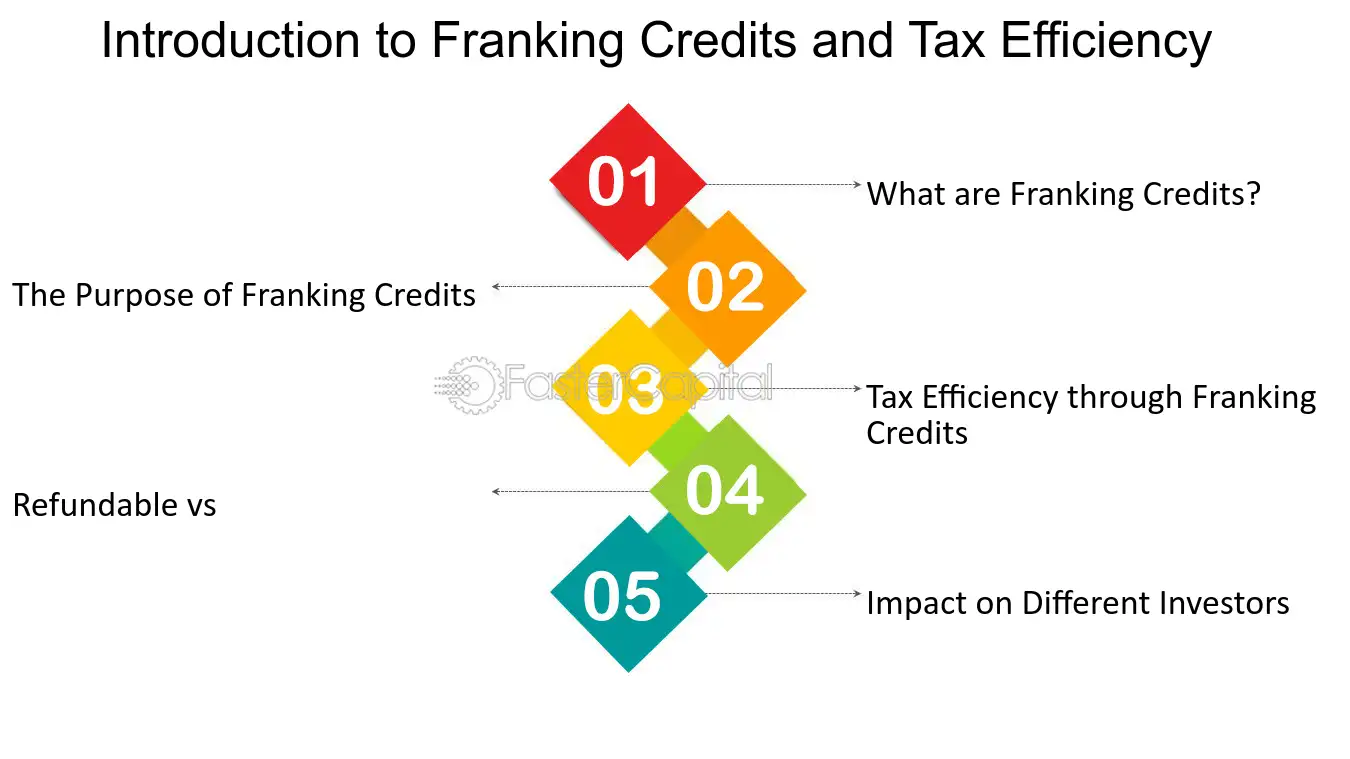 Introduction to Franking Credits and Tax Efficiency

01

What are Franking Credits?

02

The Purpose of Franking Credits

03

FasterCapital

Tax Efficiency through Franking Credits

04

Refundable vs

05

Impact on Different Investors